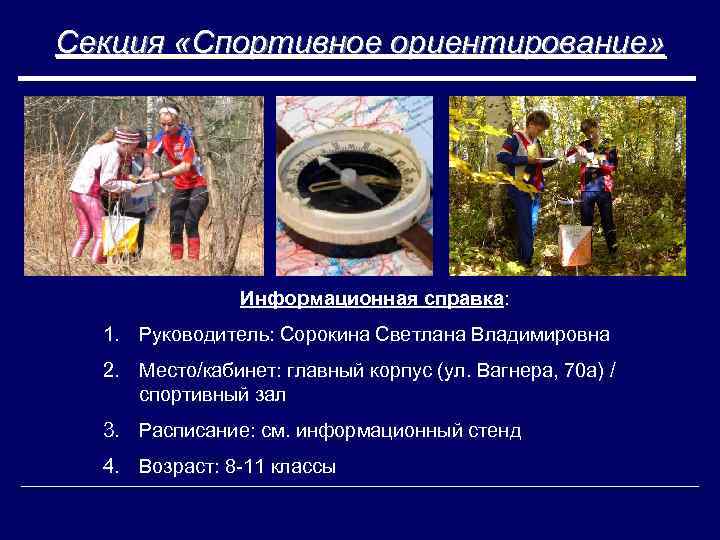 Секция «Спортивное ориентирование»

Информационная справка:

1. Руководитель: Сорокина Светлана Владимировна
2. Место/кабинет: главный корпус (ул. Вагнера, 70а) / спортивный зал
3. Расписание: см. информационный стенд
4. Возраст: 8-11 классы